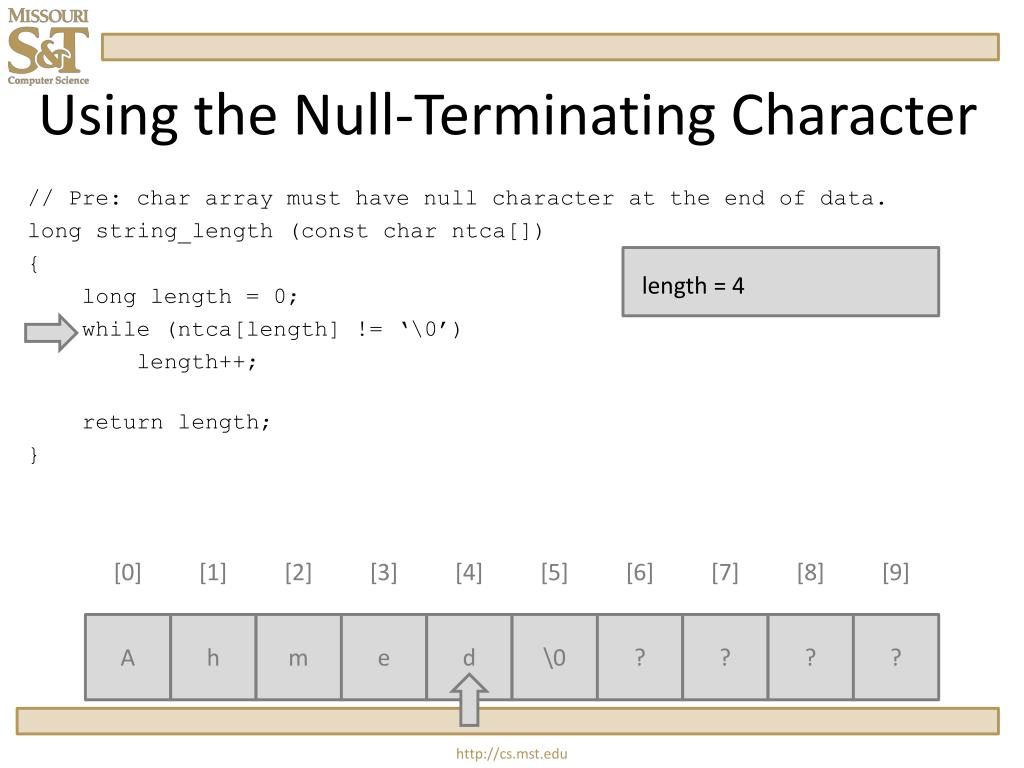 MISSOURI
S&T
Computer Science

Using the Null-Terminating Character

// Pre: char array must have null character at the end of data.
long string_length (const char ntca[])
{
long length = 0;
while (ntca[length] != ‘\0’)
length++;

return length;
}

length = 4

| [0] | [1] | [2] | [3] | [4] | [5] | [6] | [7] | [8] | [9] |
|---|---|---|---|---|---|---|---|---|---|
| A | h | m | e | d | \0 | ? | ? | ? | ? |

http://cs.mst.edu